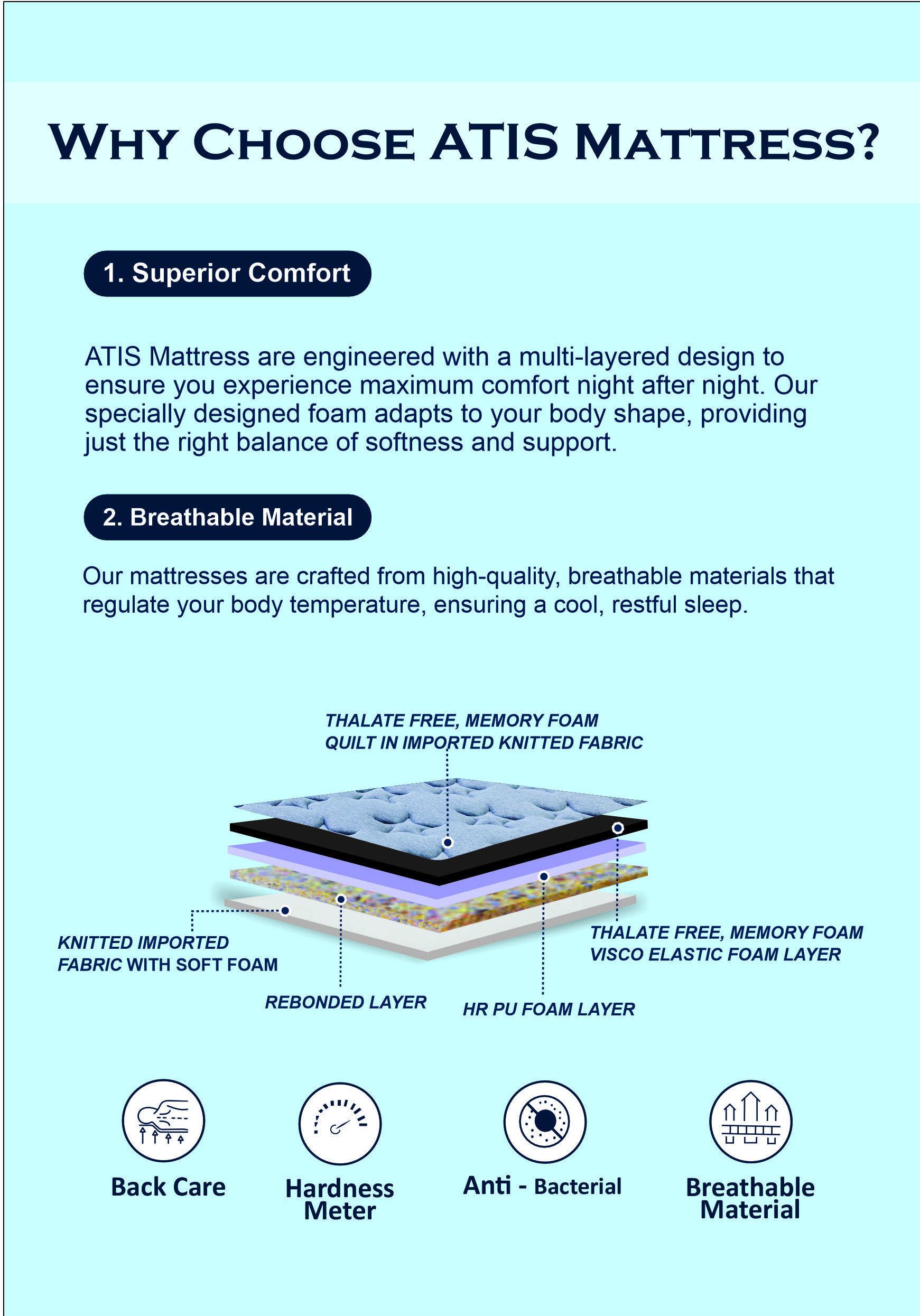 WHY CHOOSE ATIS MATTRESS?

1. Superior Comfort

ATIS Mattress are engineered with a multi-layered design to ensure you experience maximum comfort night after night. Our specially designed foam adapts to your body shape, providing just the right balance of softness and support.

2. Breathable Material

Our mattresses are crafted from high-quality, breathable materials that regulate your body temperature, ensuring a cool, restful sleep.

THALATE FREE, MEMORY FOAM QUILT IN IMPORTED KNITTED FABRIC

KNITTED IMPORTED FABRIC WITH SOFT FOAM

REBONDED LAYER

HR PU FOAM LAYER

THALATE FREE, MEMORY FOAM VISCO ELASTIC FOAM LAYER

Back Care

Hardness Meter

Anti - Bacterial

Breathable Material